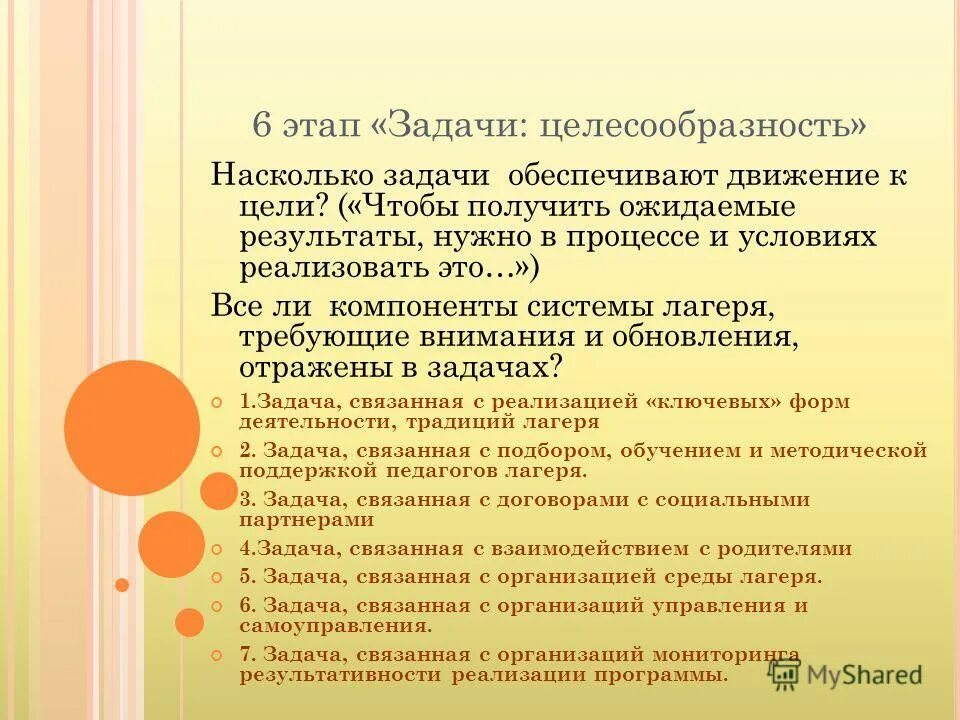 6 этап «Задачи: целесообразность»

Насколько задачи обеспечивают движение к цели? («Чтобы получить ожидаемые результаты, нужно в процессе и условиях реализовать это…»)

Все ли компоненты системы лагеря, требующие внимания и обновления, отражены в задачах?

1.Задача, связанная с реализацией «ключевых» форм деятельности, традиций лагеря

2. Задача, связанная с подбором, обучением и методической поддержкой педагогов лагеря.

3. Задача, связанная с договорами с социальными партнерами

4.Задача, связанная с взаимодействием с родителями

5. Задача, связанная с организацией среды лагеря.

6. Задача, связанная с организаций управления и самоуправления.

7. Задача, связанная с организаций мониторинга результативности реализации программы.

MyShared